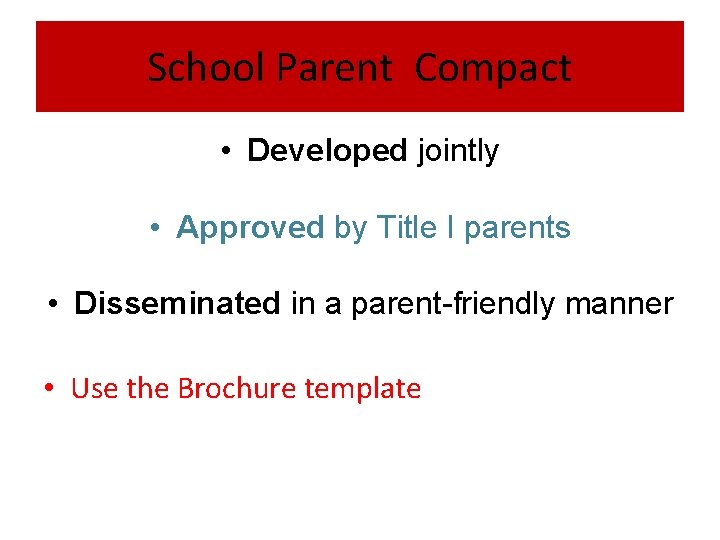 School Parent Compact

• Developed jointly

• Approved by Title I parents

• Disseminated in a parent-friendly manner

• Use the Brochure template